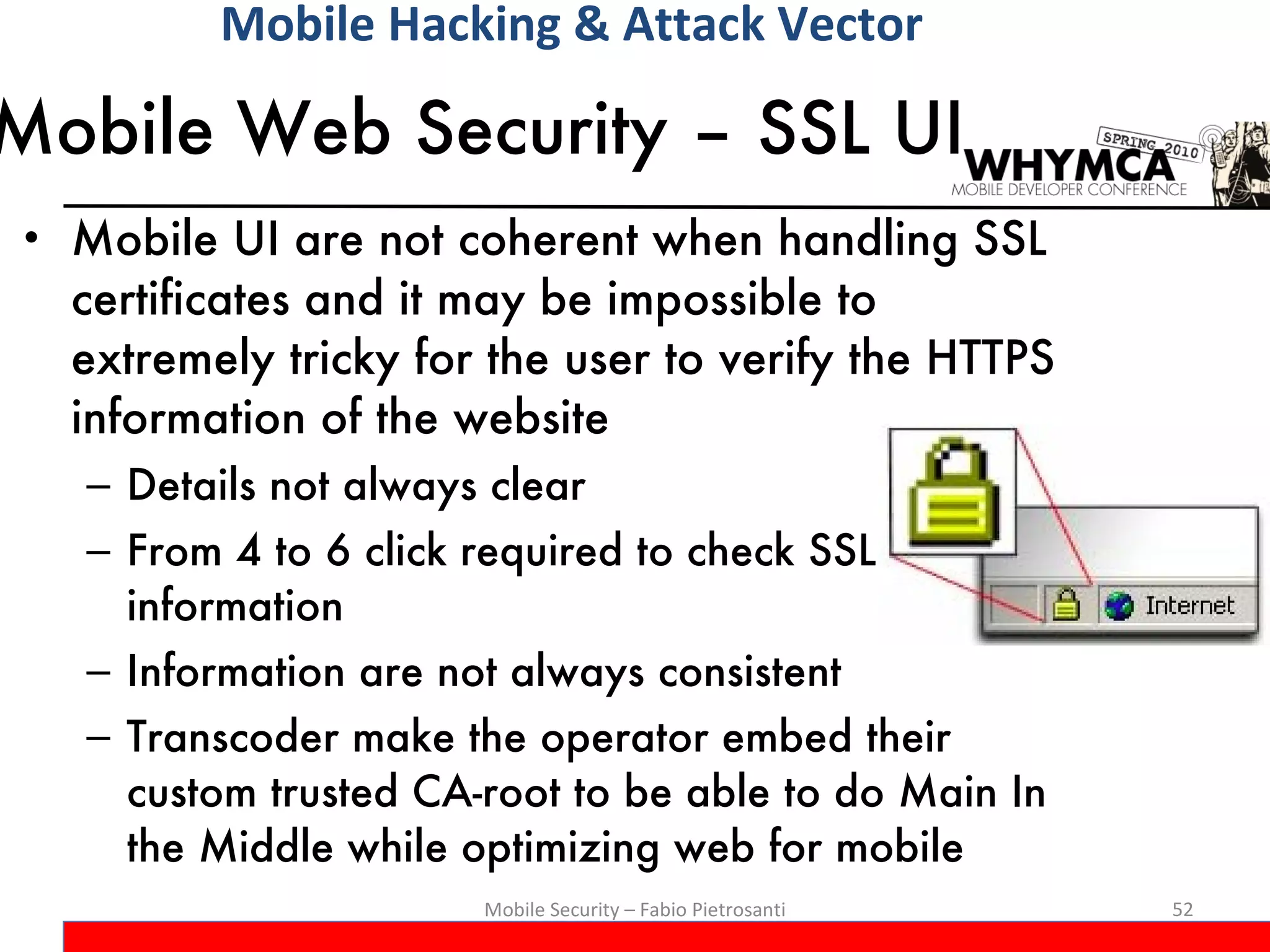 Mobile Hacking & Attack Vector

Mobile Web Security – SSL UI

SPRING 2010
WHYMCA
MOBILE DEVELOPER CONFERENCE

• Mobile UI are not coherent when handling SSL certificates and it may be impossible to extremely tricky for the user to verify the HTTPS information of the website
– Details not always clear
– From 4 to 6 click required to check SSL information
– Information are not always consistent
– Transcoder make the operator embed their custom trusted CA-root to be able to do Main In the Middle while optimizing web for mobile

Internet

Mobile Security – Fabio Pietrosanti

52